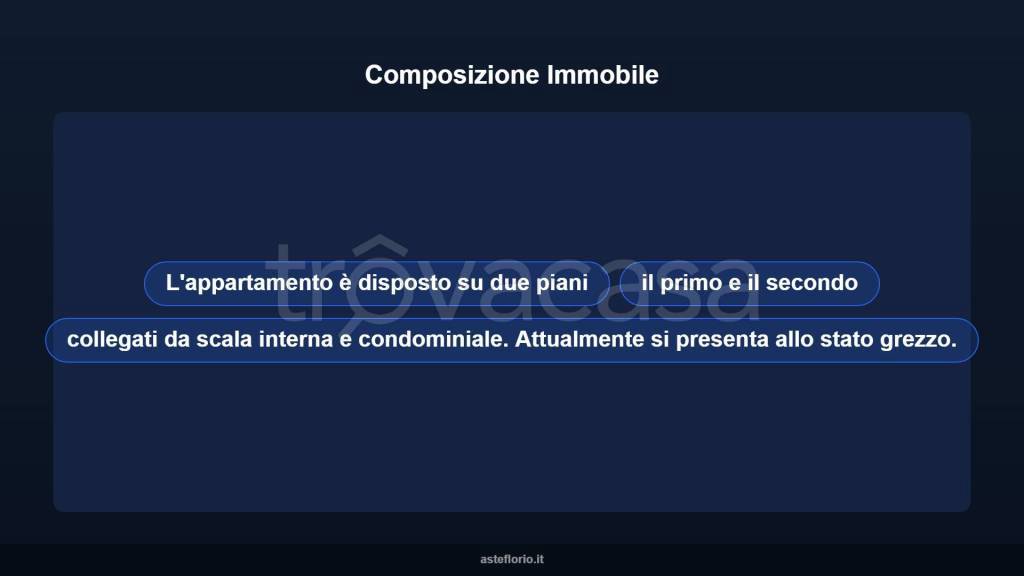 Composizione Immobile

trovacasa

L'appartamento è disposto su due piani

il primo e il secondo

collegati da scala interna e condominiale. Attualmente si presenta allo stato grezzo.

asteflorio.it